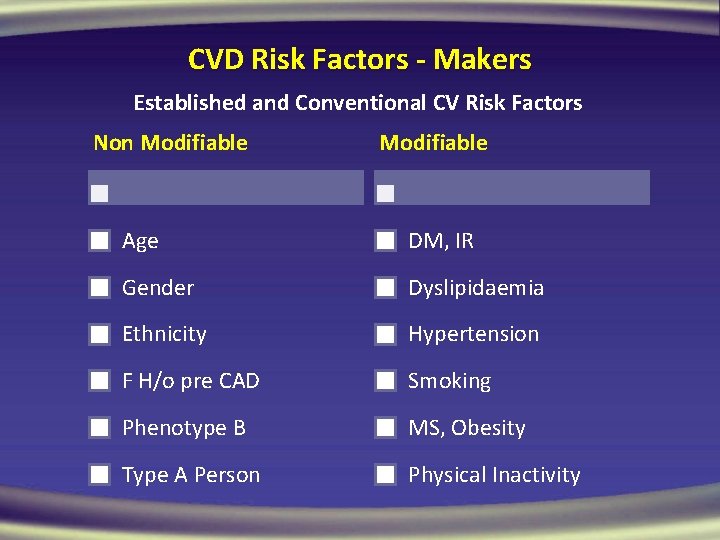 CVD Risk Factors - Makers

Established and Conventional CV Risk Factors

Non Modifiable

Age

Gender

Ethnicity

F H/o pre CAD

Phenotype B

Type A Person

Modifiable

DM, IR

Dyslipidaemia

Hypertension

Smoking

MS, Obesity

Physical Inactivity